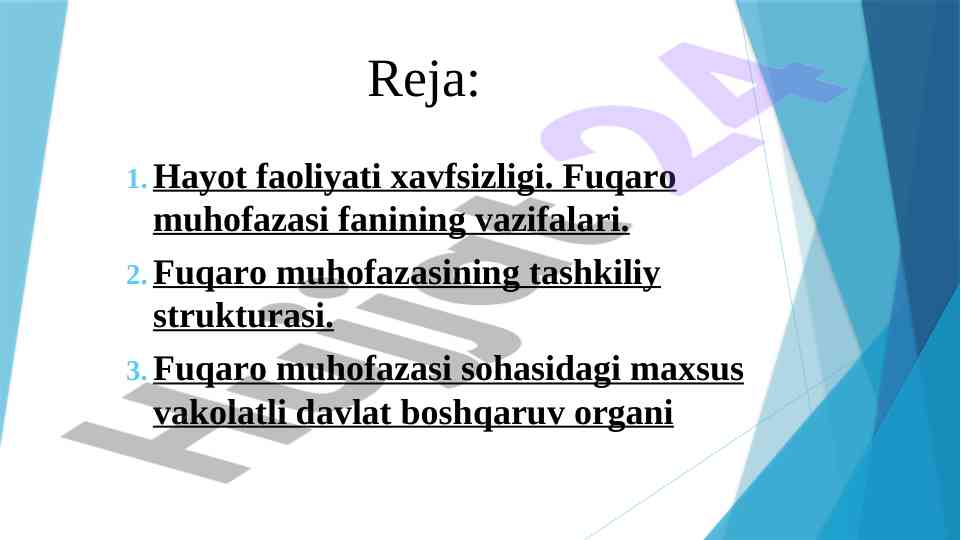 Reja:

1. Hayot faoliyati xavfsizligi. Fuqaro muhofazasi fanining vazifalari.

2. Fuqaro muhofazasining tashkiliy strukturasi.

3. Fuqaro muhofazasi sohasidagi maxsus vakolatli davlat boshqaruv organi

Hujjat24